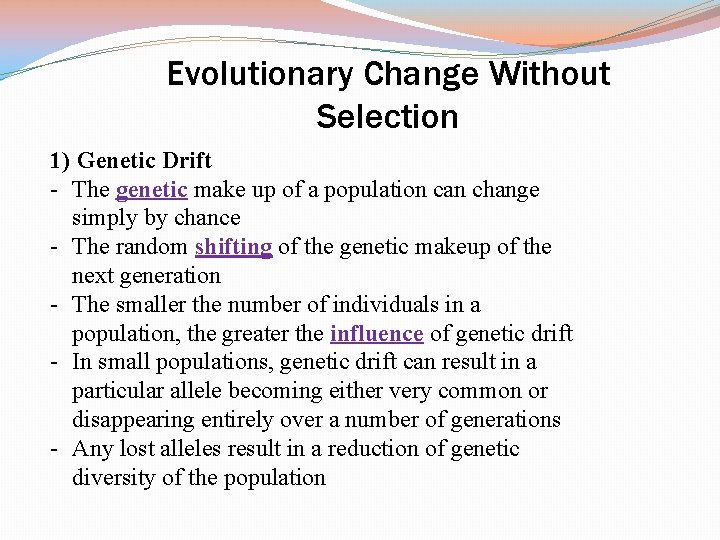 Evolutionary Change Without Selection

1) Genetic Drift

- The genetic make up of a population can change simply by chance
- The random shifting of the genetic makeup of the next generation
- The smaller the number of individuals in a population, the greater the influence of genetic drift
- In small populations, genetic drift can result in a particular allele becoming either very common or disappearing entirely over a number of generations
- Any lost alleles result in a reduction of genetic diversity of the population